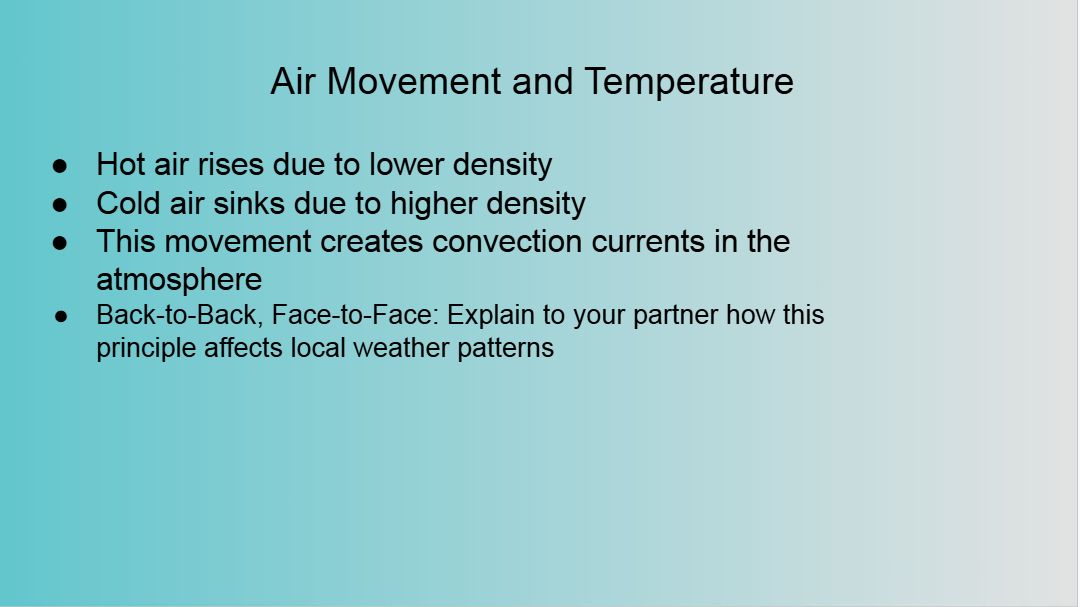 Air Movement and Temperature

● Hot air rises due to lower density
● Cold air sinks due to higher density
● This movement creates convection currents in the atmosphere
● Back-to-Back, Face-to-Face: Explain to your partner how this principle affects local weather patterns